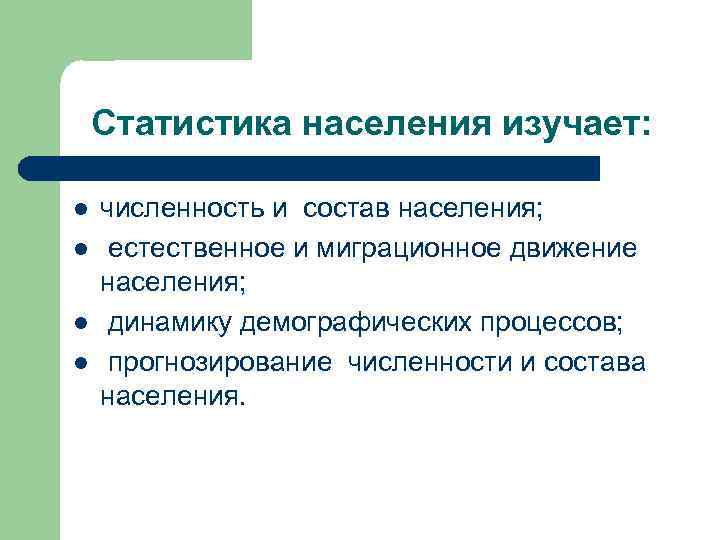 Статистика населения изучает:

- численность и состав населения;
- естественное и миграционное движение населения;
- динамику демографических процессов;
- прогнозирование численности и состава населения.